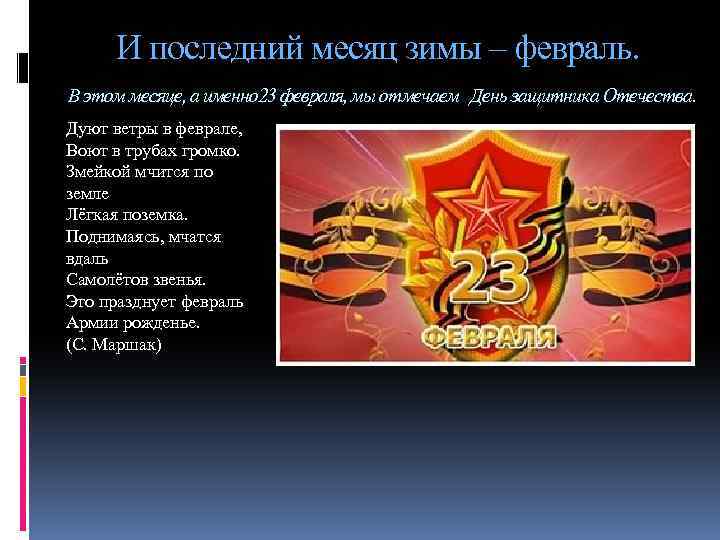 И последний месяц зимы – февраль.

В этом месяце, а именно23 февраля, мы отмечаем День защитника Отечества.

Дуют ветры в феврале,
Воют в трубах громко.
Змейкой мчится по земле
Лёгкая поземка.
Поднимаясь, мчатся вдаль
Самолётов звенья.
Это празднует февраль
Армии рожденье.
(С. Маршак)

23
ФЕВРАЛЯ